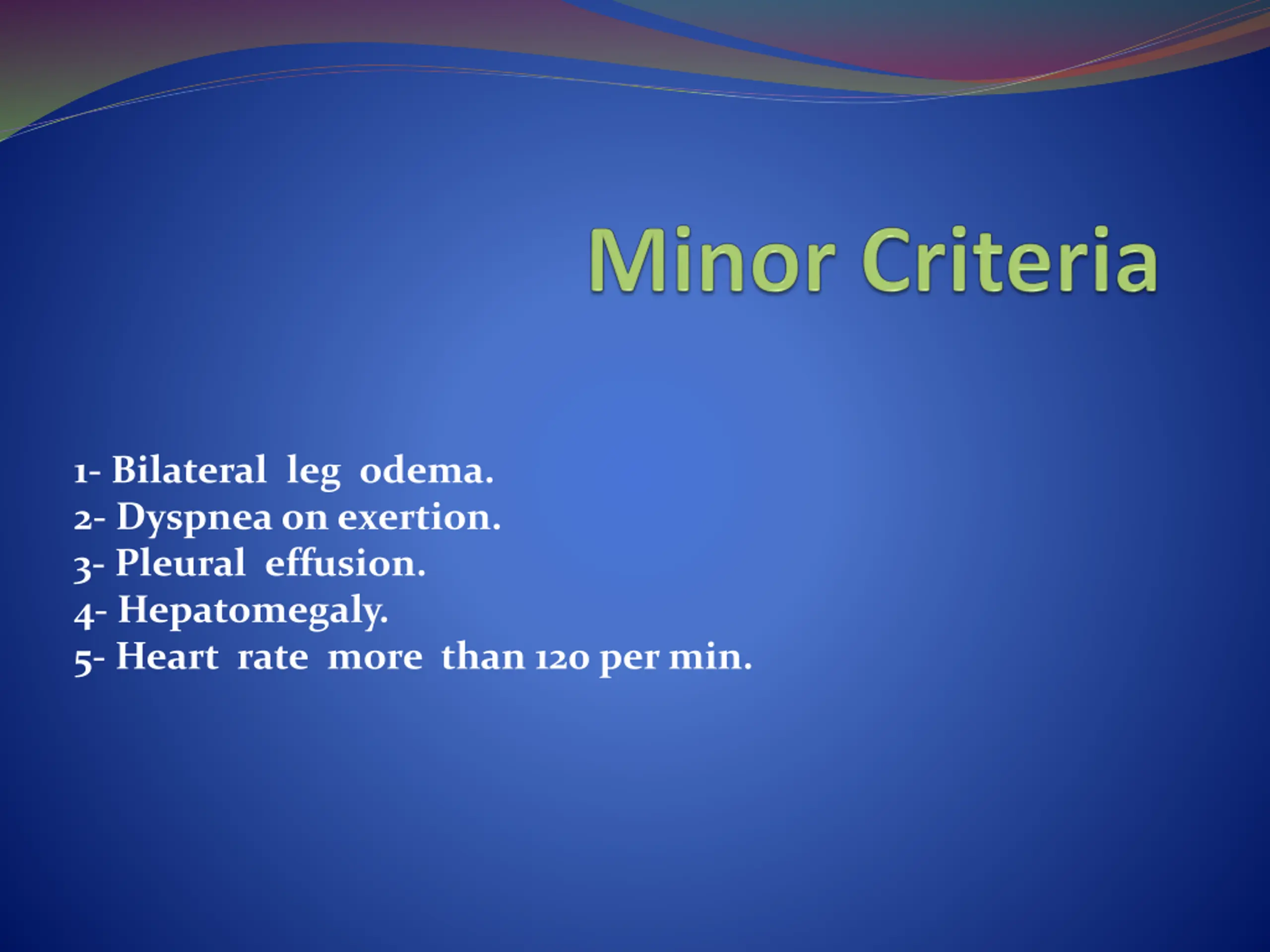 Minor Criteria

1- Bilateral leg odema.
2- Dyspnea on exertion.
3- Pleural effusion.
4- Hepatomegaly.
5- Heart rate more than 120 per min.